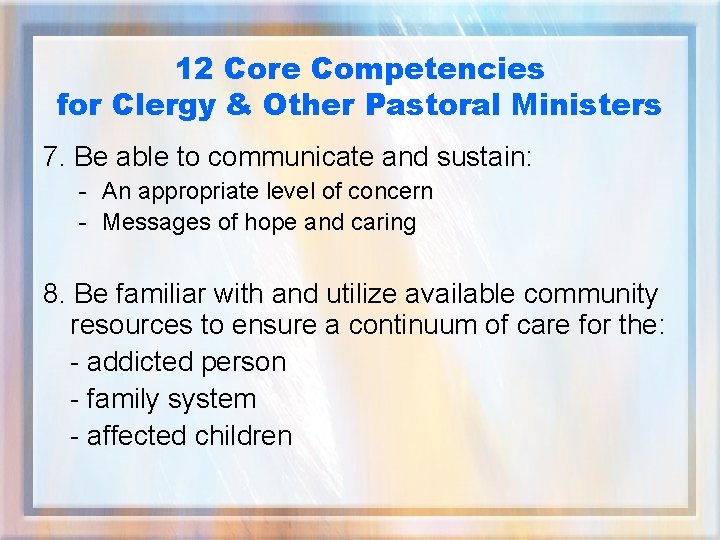 12 Core Competencies
for Clergy & Other Pastoral Ministers

7. Be able to communicate and sustain:

- An appropriate level of concern
- Messages of hope and caring

8. Be familiar with and utilize available community resources to ensure a continuum of care for the:

- addicted person
- family system
- affected children